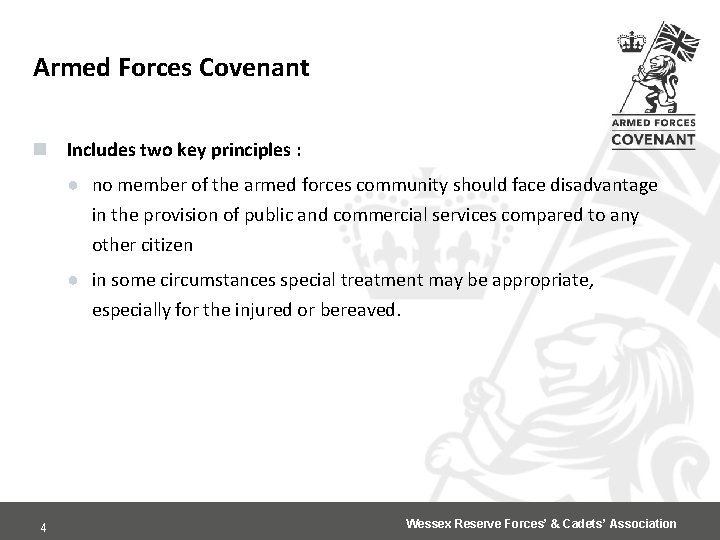 Armed Forces Covenant

ARMED FORCES
COVENANT

Includes two key principles :

no member of the armed forces community should face disadvantage in the provision of public and commercial services compared to any other citizen

in some circumstances special treatment may be appropriate, especially for the injured or bereaved.

4

Wessex Reserve Forces' & Cadets' Association